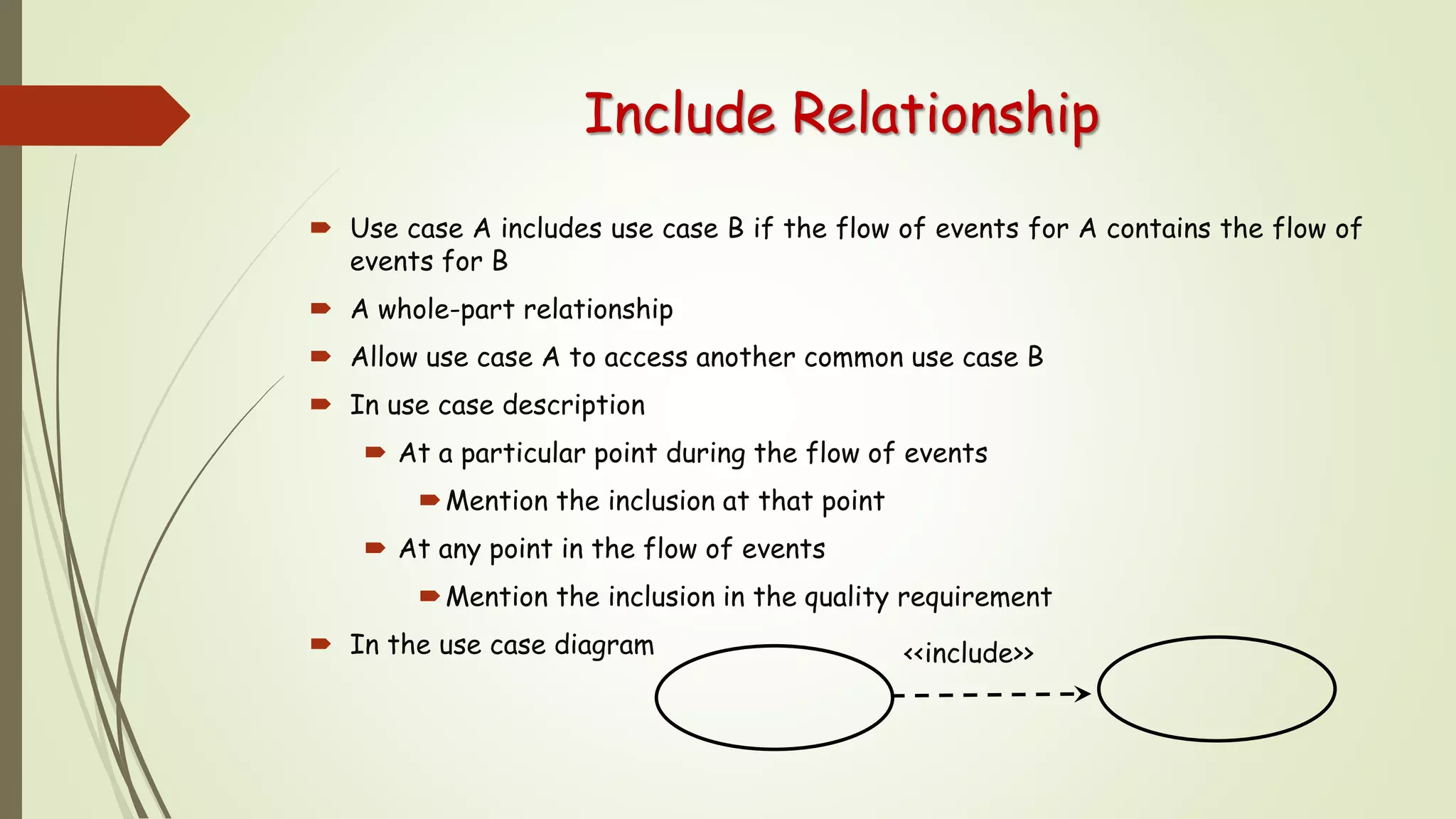 Include Relationship

Use case A includes use case B if the flow of events for A contains the flow of events for B

A whole-part relationship

Allow use case A to access another common use case B

In use case description

At a particular point during the flow of events

Mention the inclusion at that point

At any point in the flow of events

Mention the inclusion in the quality requirement

In the use case diagram

<<include>>